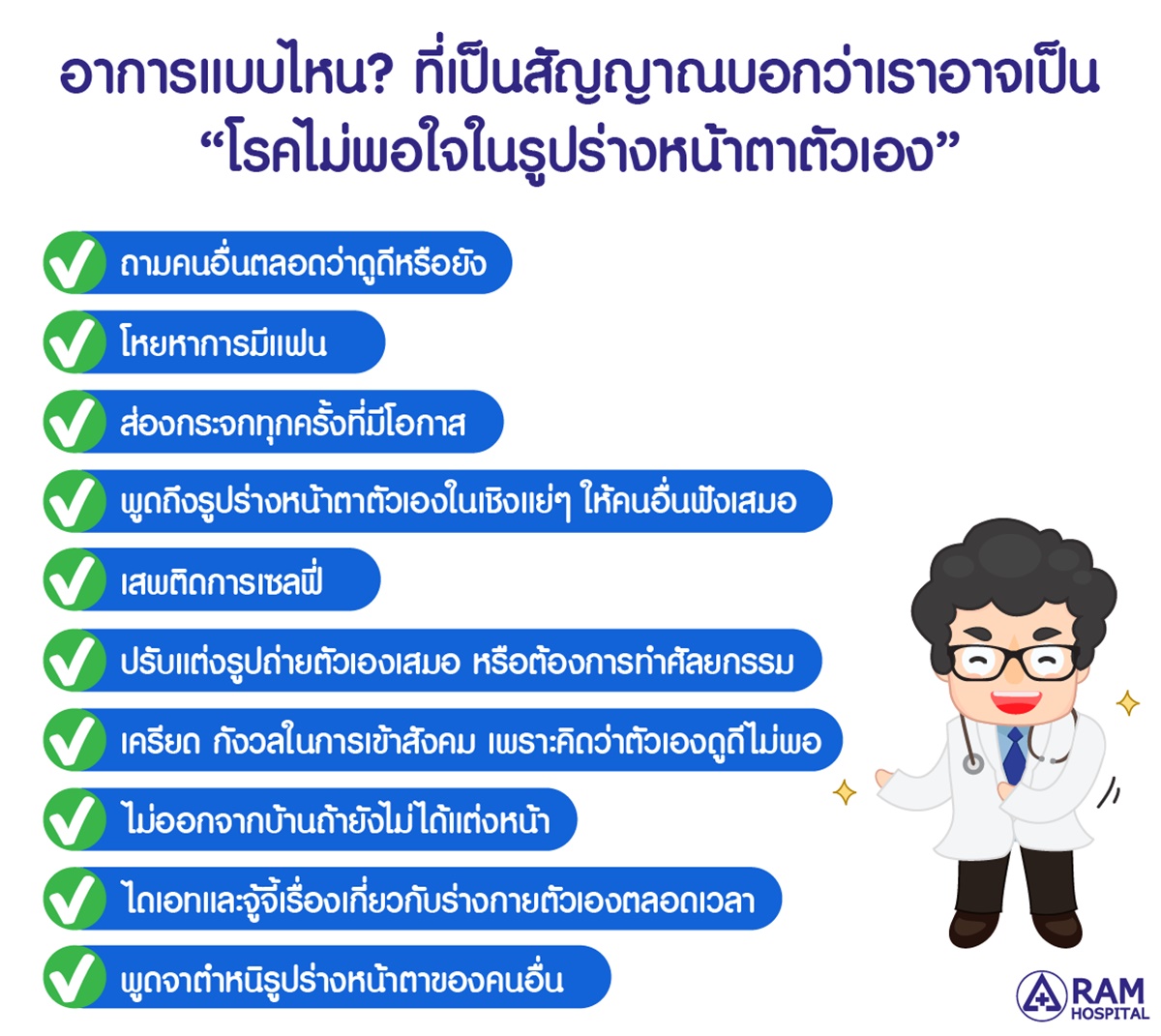 อาการแบบไหน? ที่เป็นสัญญาณบอกว่าเราอาจเป็น
“โรคไม่พอใจในรูปร่างหน้าตาตัวเอง”

ถามคนอื่นตลอดว่าดูดีหรือยัง

โหยหาการมีแฟน

ส่องกระจกทุกครั้งที่มีโอกาส

พูดถึงรูปร่างหน้าตาตัวเองในเชิงแย่ๆ ให้คนอื่นฟังเสมอ

เสพติดการเซลฟี่

ปรับแต่งรูปถ่ายตัวเองเสมอ หรือต้องการทำศัลยกรรม

เครียด กังวลในการเข้าสังคม เพราะคิดว่าตัวเองดูดีไม่พอ

ไม่ออกจากบ้านถ้ายังไม่ได้แต่งหน้า

ไดเอทและจู้จี้เรื่องเกี่ยวกับร่างกายตัวเองตลอดเวลา

พูดจาตำหนิรูปร่างหน้าตาของคนอื่น

RAM HOSPITAL